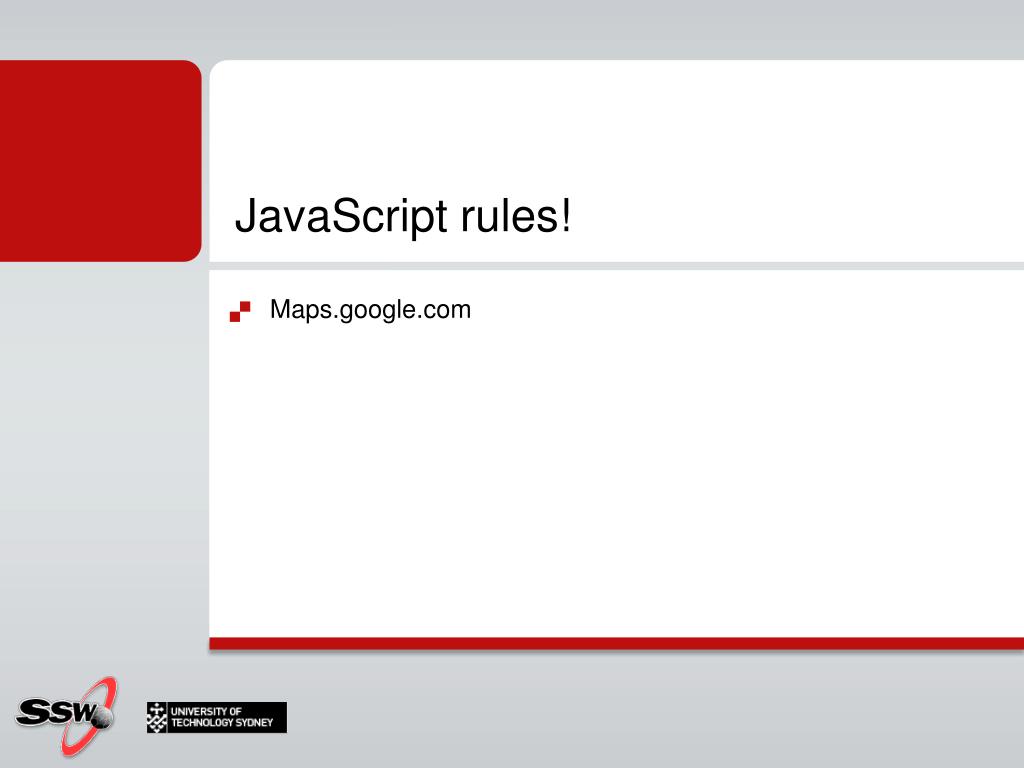 JavaScript rules!

Maps.google.com

SSW

UNIVERSITY OF TECHNOLOGY SYDNEY